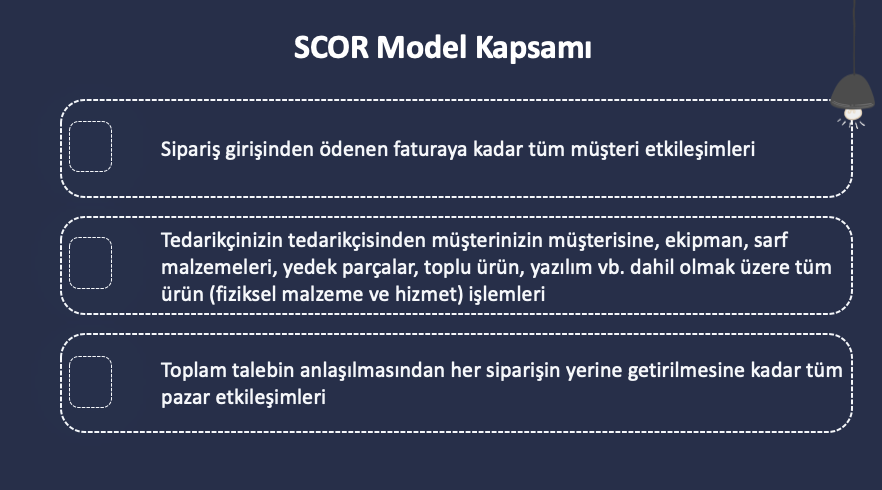 SCOR Model Kapsamı

Sipariş girişinden ödenen faturaya kadar tüm müşteri etkileşimleri

Tedarikçinizin tedarikçisinden müşterinizin müşterisine, ekipman, sarf malzemeleri, yedek parçalar, toplu ürün, yazılım vb. dahil olmak üzere tüm ürün (fiziksel malzeme ve hizmet) işlemleri

Toplam talebin anlaşılmasından her siparişin yerine getirilmesine kadar tüm pazar etkileşimleri